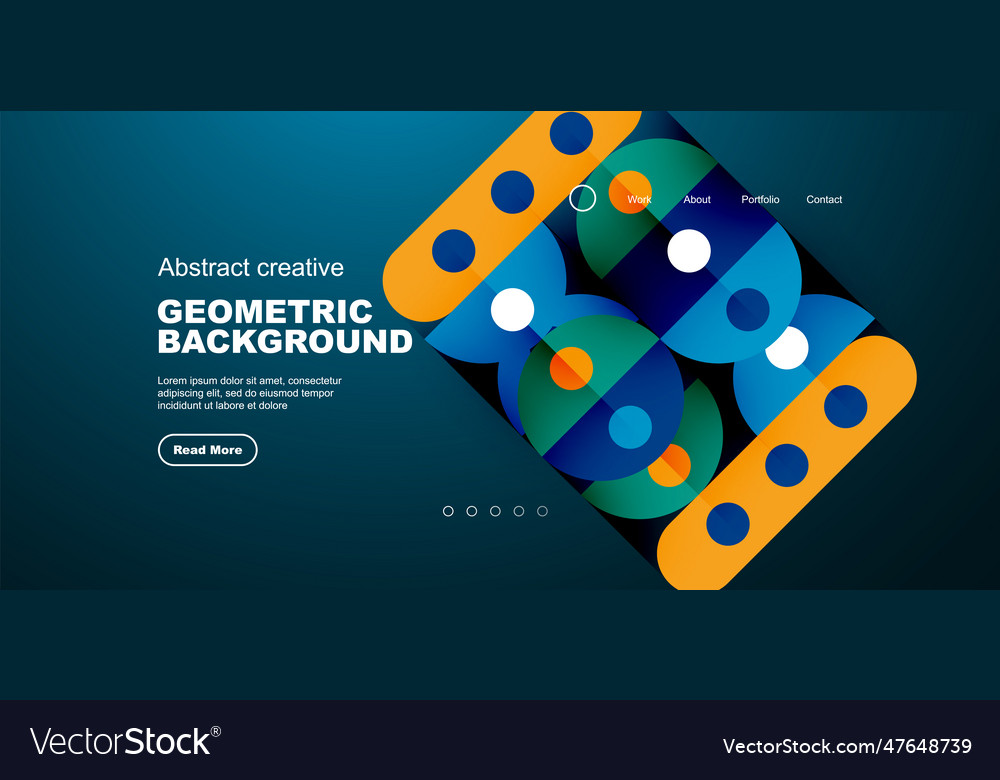 Work About Portfolio Contact

Abstract creative

GEOMETRIC BACKGROUND

Lorem ipsum dolor sit amet, consectetur adipiscing elit, sed do eiusmod tempor incididunt ut labore et dolore

Read More

VectorStock®

VectorStock.com/47648739